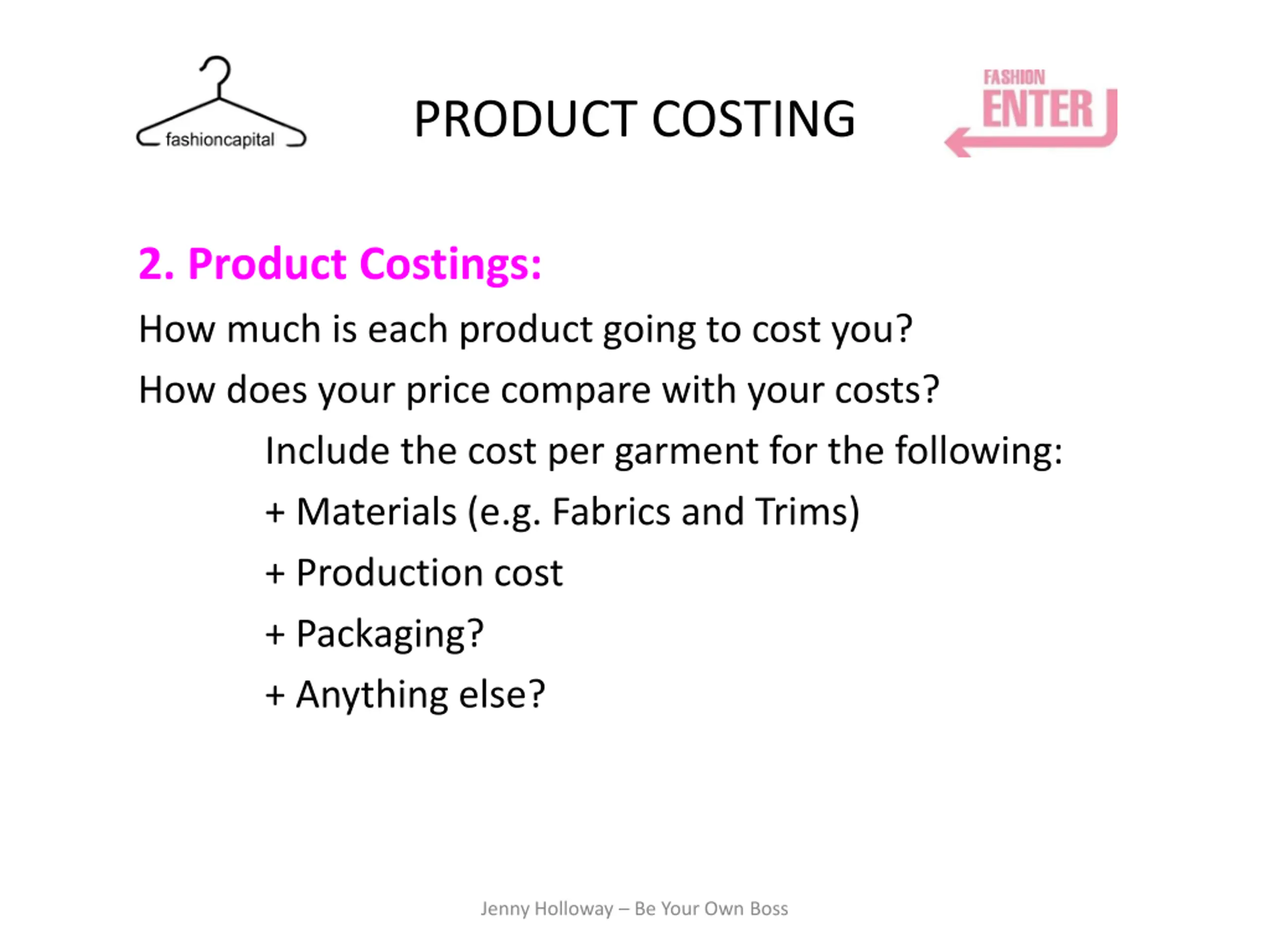 fashioncapital

PRODUCT COSTING

FASHION ENTER

2. Product Costings:

How much is each product going to cost you?

How does your price compare with your costs?

Include the cost per garment for the following:

+ Materials (e.g. Fabrics and Trims)

+ Production cost

+ Packaging?

+ Anything else?

Jenny Holloway – Be Your Own Boss